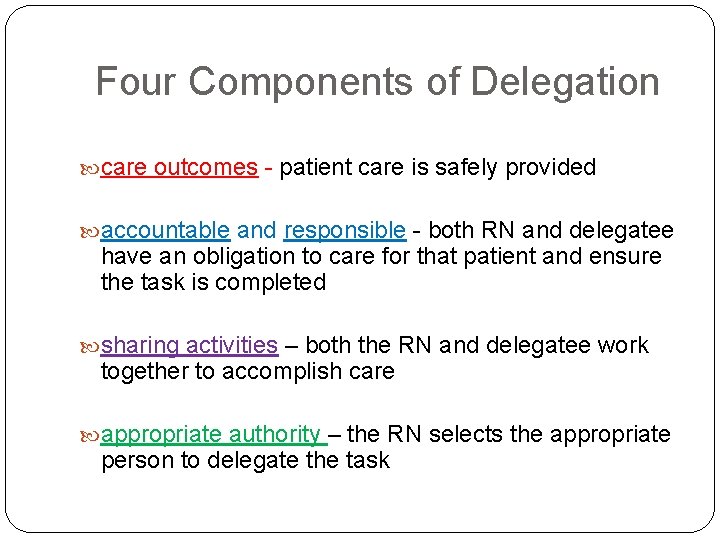 Four Components of Delegation

care outcomes - patient care is safely provided

accountable and responsible - both RN and delegatee have an obligation to care for that patient and ensure the task is completed

sharing activities – both the RN and delegatee work together to accomplish care

appropriate authority – the RN selects the appropriate person to delegate the task